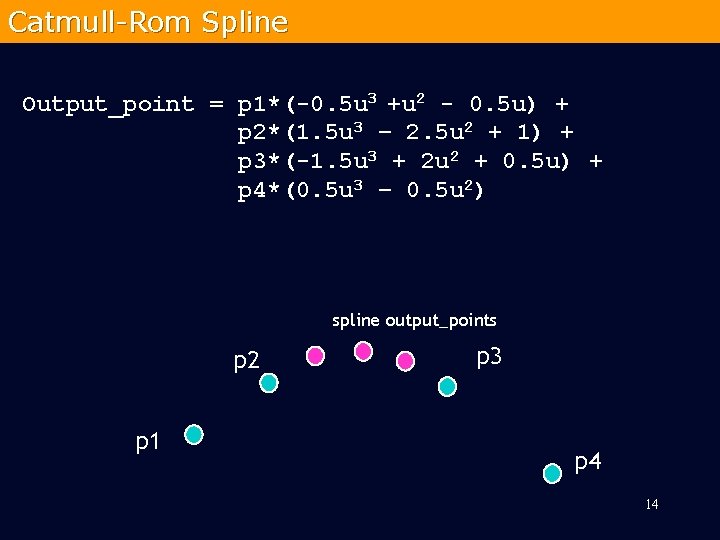 Catmull-Rom Spline

Output_point = p1*($-0.5u^3 + u^2 - 0.5u$) +
p2*($1.5u^3 - 2.5u^2 + 1$) +
p3*($-1.5u^3 + 2u^2 + 0.5u$) +
p4*($0.5u^3 - 0.5u^2$)

spline output_points

p2

p3

p1

p4

14